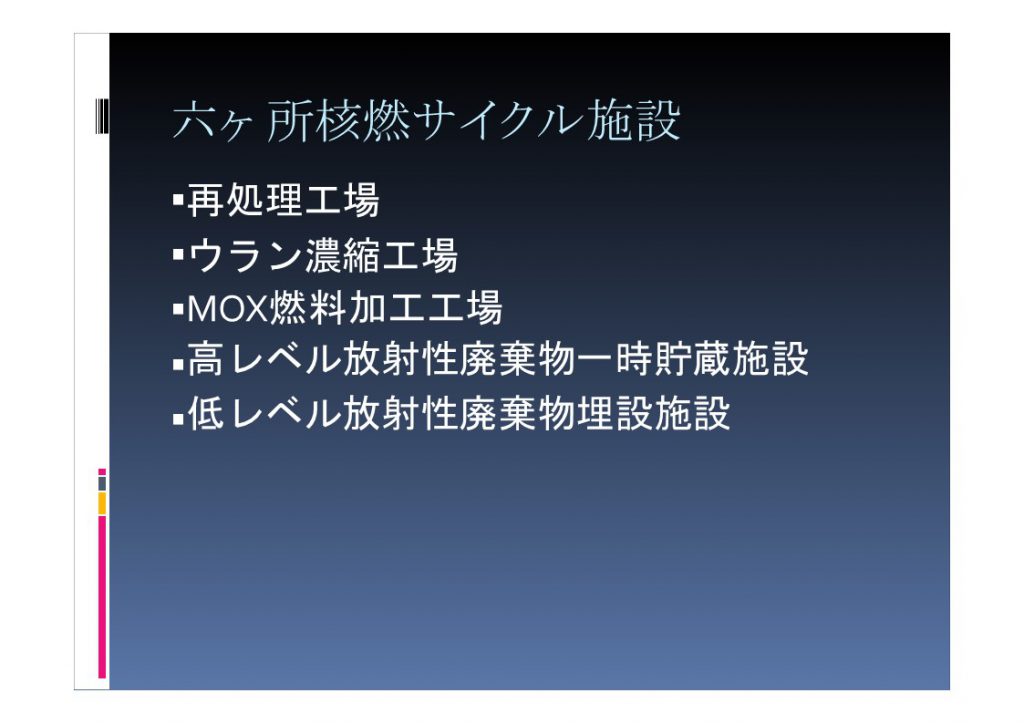 六ヶ所核燃サイクル施設

▪再処理工場
▪ウラン濃縮工場
▪MOX燃料加工工場
▪高レベル放射性廃棄物一時貯蔵施設
▪低レベル放射性廃棄物埋設施設